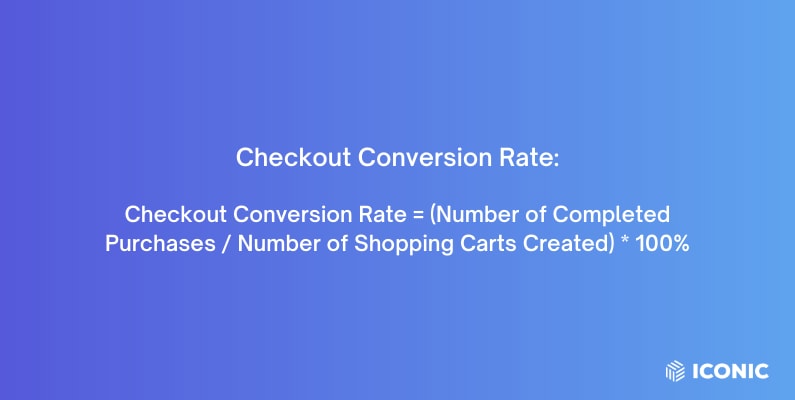 Checkout Conversion Rate:

Checkout Conversion Rate = (Number of Completed Purchases / Number of Shopping Carts Created) * 100%

ICONIC